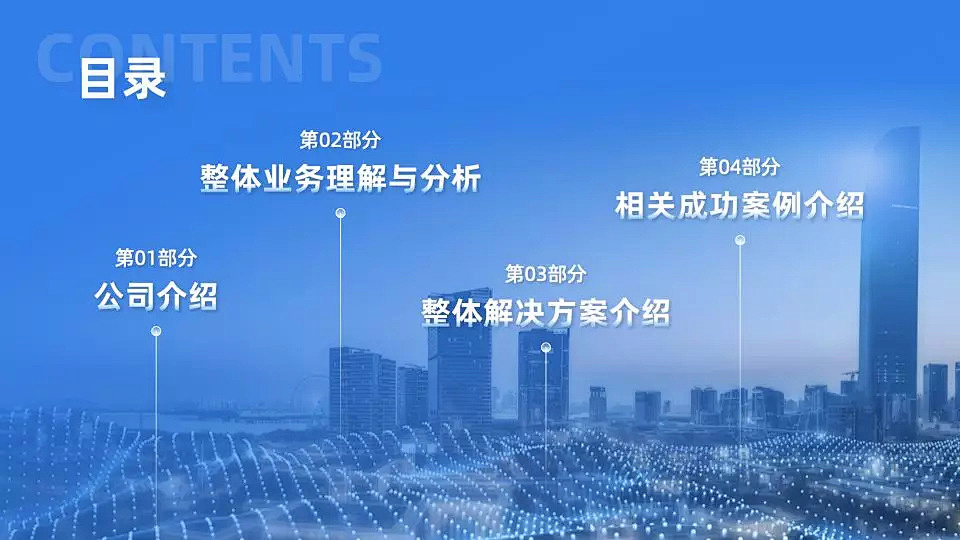 CONTENTS
目录

第01部分
公司介绍

第02部分
整体业务理解与分析

第03部分
整体解决方案介绍

第04部分
相关成功案例介绍